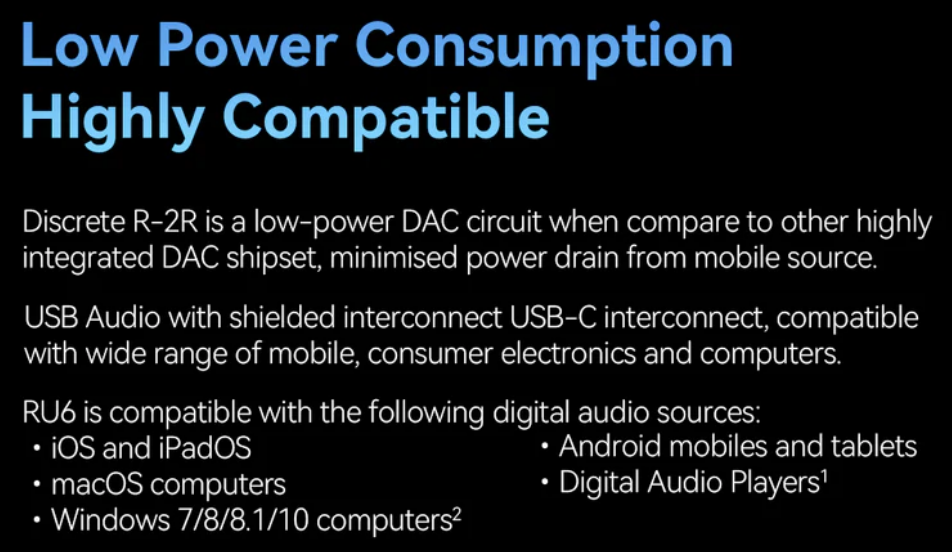 Low Power Consumption
Highly Compatible

Discrete R-2R is a low-power DAC circuit when compare to other highly integrated DAC shipset, minimised power drain from mobile source.

USB Audio with shielded interconnect USB-C interconnect, compatible with wide range of mobile, consumer electronics and computers.

RU6 is compatible with the following digital audio sources:
• iOS and iPadOS
• macOS computers
• Windows 7/8/8.1/10 computers$^2$

• Android mobiles and tablets
• Digital Audio Players$^1$